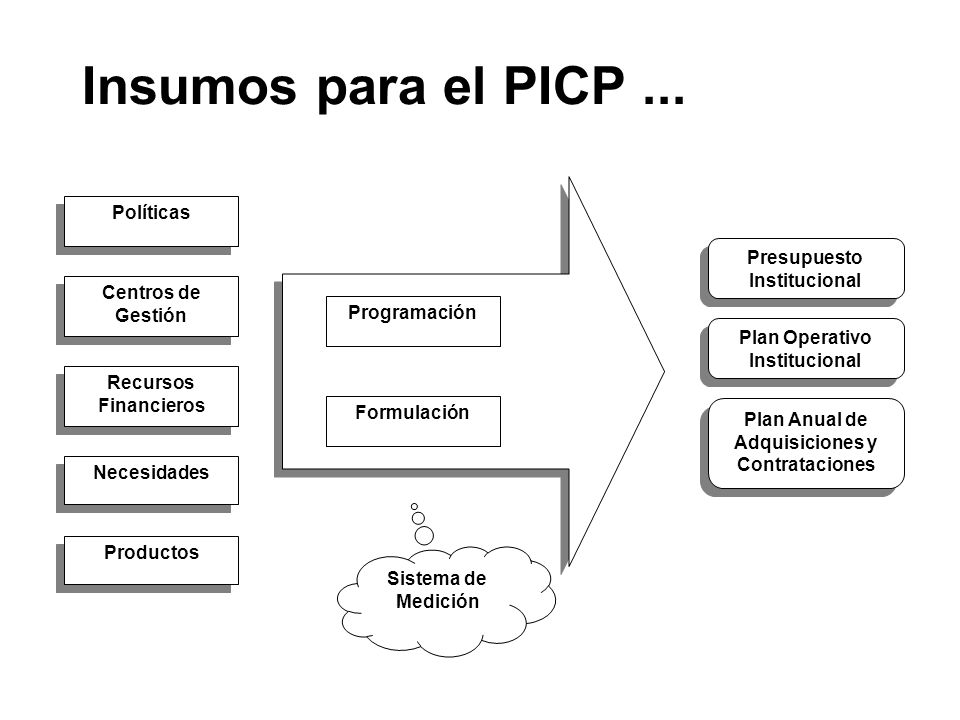 Insumos para el PICP ...

Políticas

Centros de Gestión

Recursos Financieros

Necesidades

Productos

Programación

Formulación

Sistema de Medición

Presupuesto Institucional

Plan Operativo Institucional

Plan Anual de Adquisiciones y Contrataciones